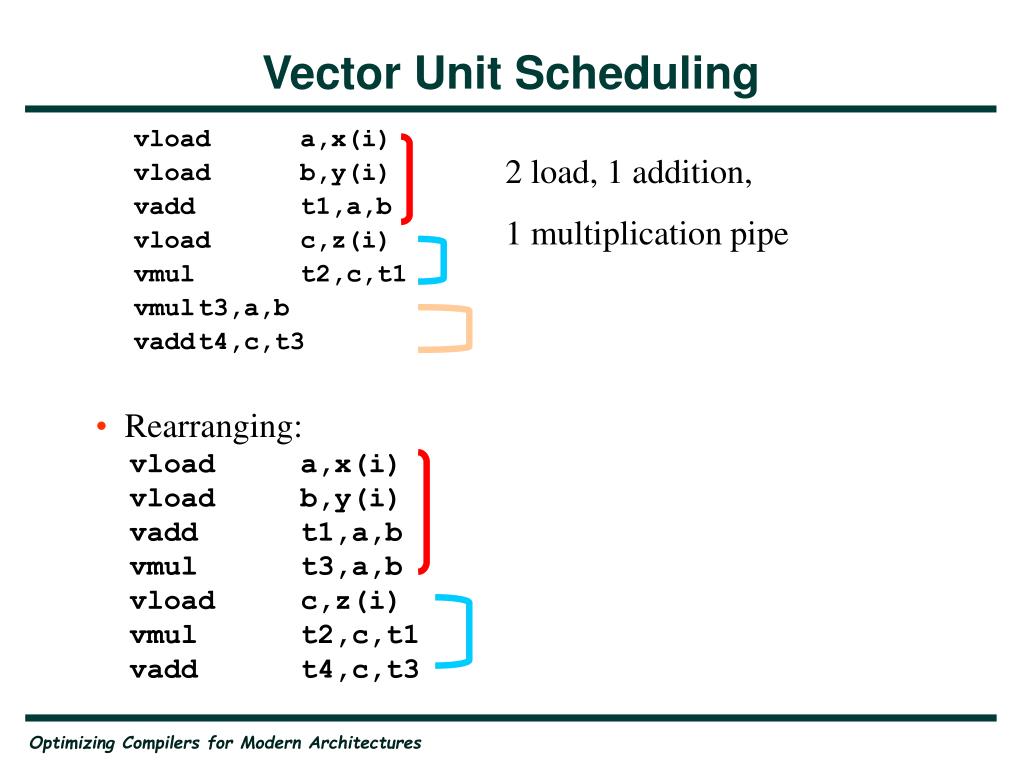 Vector Unit Scheduling

vload a,x(i)
vload b,y(i)
vadd t1,a,b
vload c,z(i)
vmul t2,c,t1
vmult3,a,b
vaddt4,c,t3

2 load, 1 addition,

1 multiplication pipe

• Rearranging:
vload a,x(i)
vload b,y(i)
vadd t1,a,b
vmul t3,a,b
vload c,z(i)
vmul t2,c,t1
vadd t4,c,t3

Optimizing Compilers for Modern Architectures